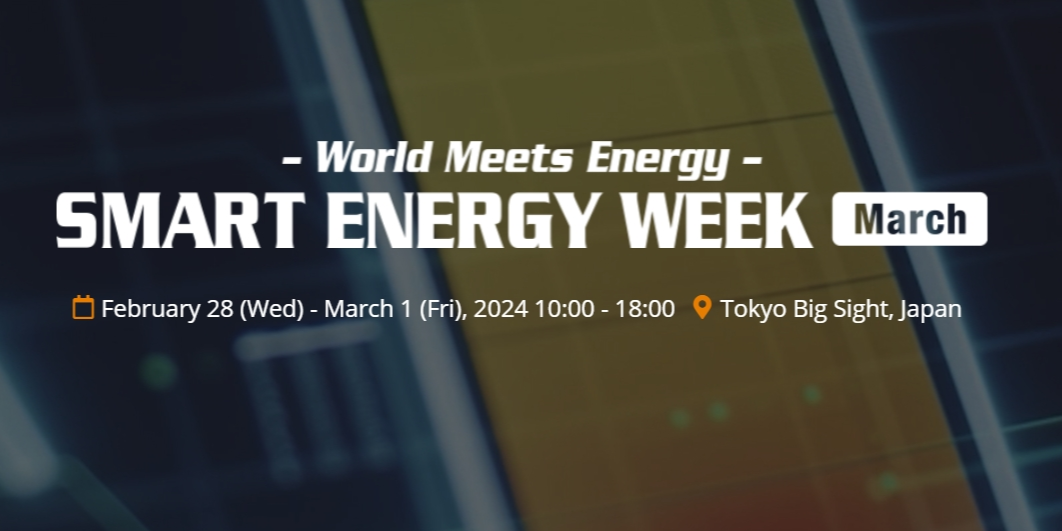 - World Meets Energy -
SMART ENERGY WEEK March

February 28 (Wed) - March 1 (Fri), 2024 10:00 - 18:00 Tokyo Big Sight, Japan